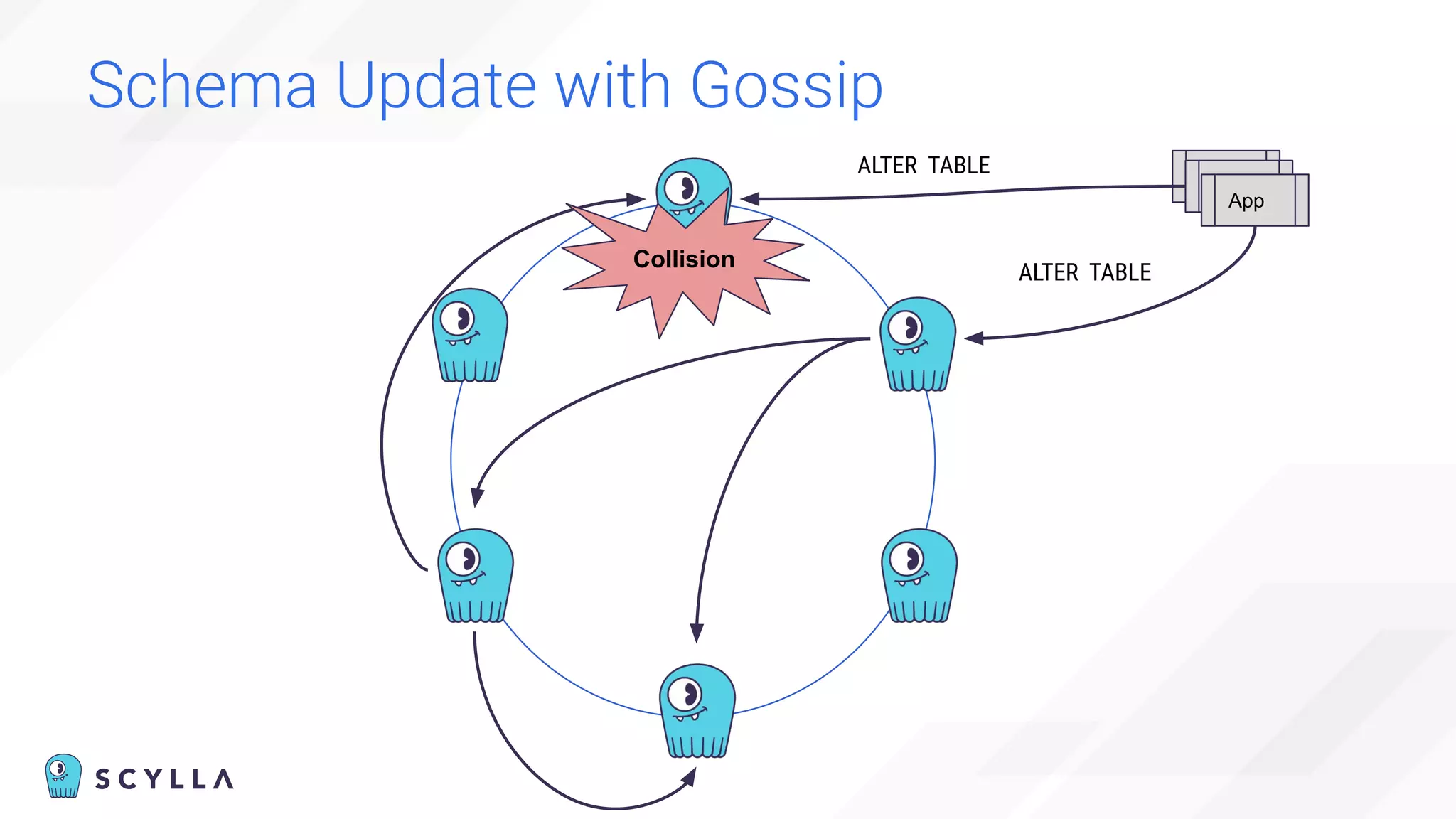 Schema Update with Gossip

ALTER TABLE

App

Collision

ALTER TABLE

SCYLLA